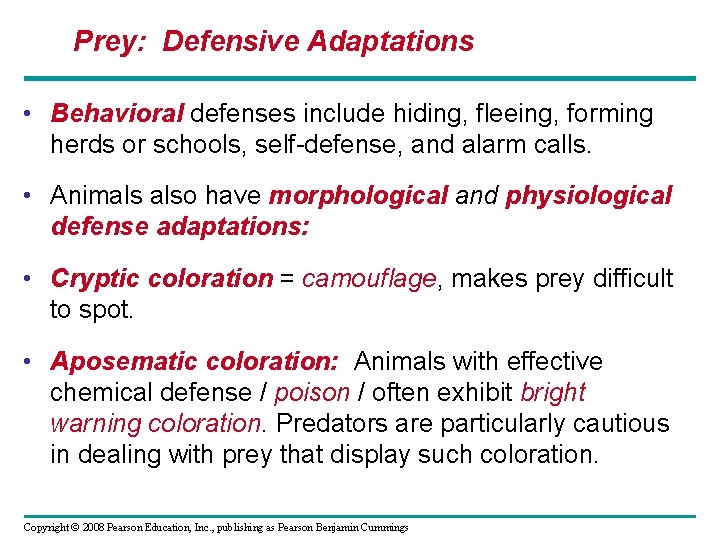 Prey: Defensive Adaptations

• Behavioral defenses include hiding, fleeing, forming herds or schools, self-defense, and alarm calls.

• Animals also have morphological and physiological defense adaptations:

• Cryptic coloration = camouflage, makes prey difficult to spot.

• Aposematic coloration: Animals with effective chemical defense / poison / often exhibit bright warning coloration. Predators are particularly cautious in dealing with prey that display such coloration.

Copyright © 2008 Pearson Education, Inc., publishing as Pearson Benjamin Cummings